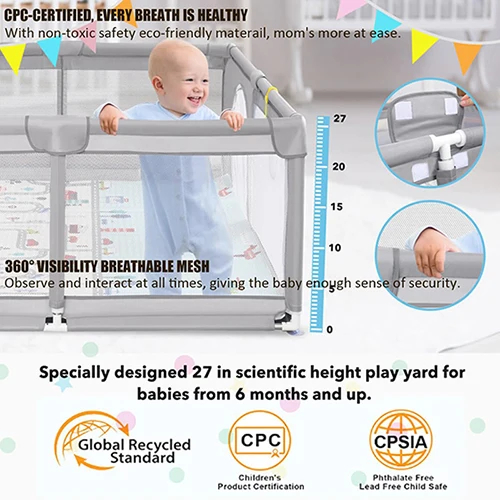 CPC-CERTIFIED, EVERY BREATH IS HEALTHY
With non-toxic safety eco-friendly materail, mom's more at ease.

27
20
15
10
5
0

360° VISIBILITY BREATHABLE MESH
Observe and interact at all times, giving the baby enough sense of security.

Specially designed 27 in scientific height play yard for babies from 6 months and up.

Global Recycled Standard

CPC
Children's Product Certification

CPSIA
Phthalate Free Lead Free Child Safe